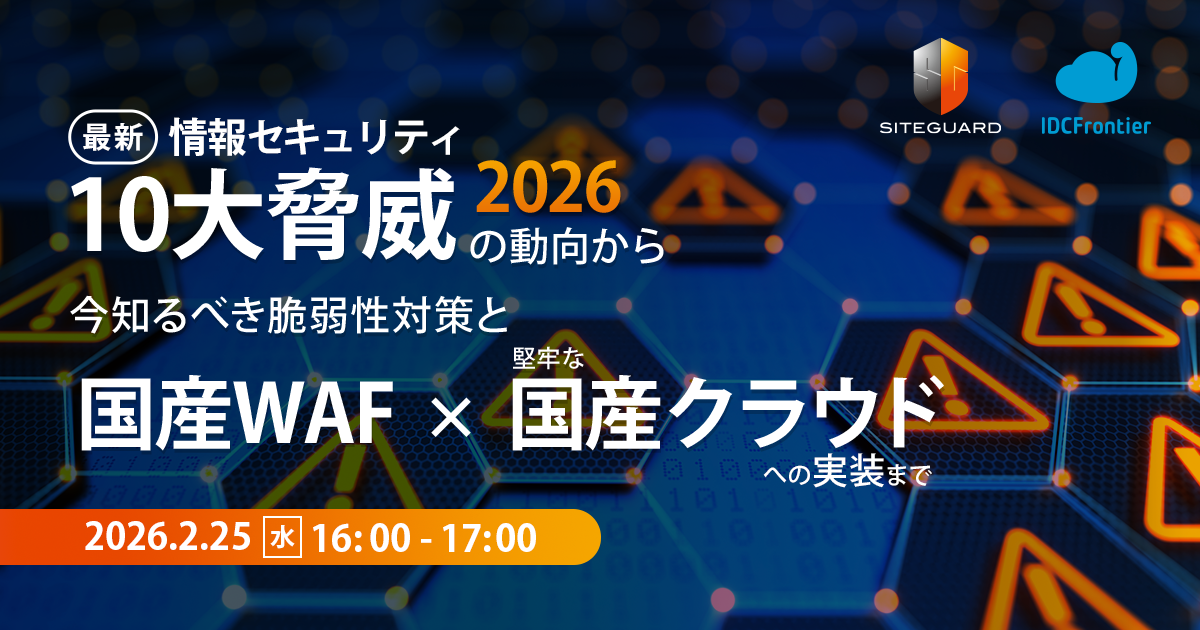 SITEGUARD

IDCFrontier

最新 情報セキュリティ

10大脅威 2026 の動向から

今知るべき脆弱性対策と

国産WAF × 堅牢な 国産クラウド への実装まで

2026.2.25 水 16:00 - 17:00